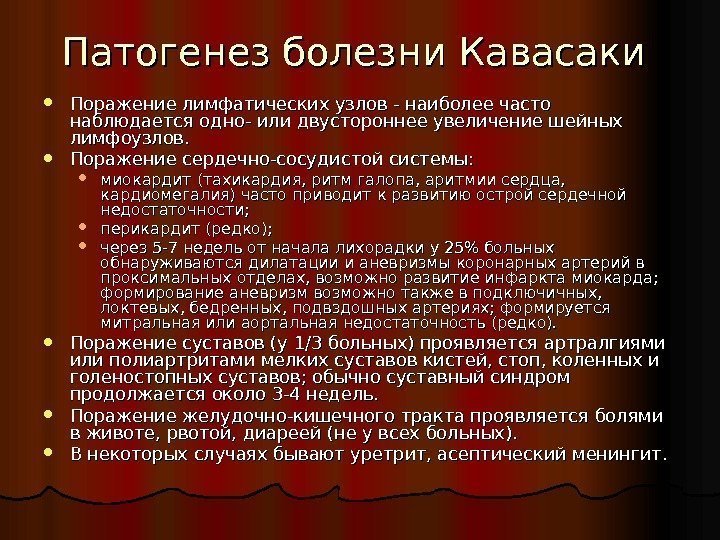 Патогенез болезни Кавасаки

- Поражение лимфатических узлов - наиболее часто наблюдается одно- или двустороннее увеличение шейных лимфоузлов.
- Поражение сердечно-сосудистой системы:
  - миокардит (тахикардия, ритм галопа, аритмии сердца, кардиомегалия) часто приводит к развитию острой сердечной недостаточности;
  - перикардит (редко);
  - через 5-7 недель от начала лихорадки у 25% больных обнаруживаются дилатации и аневризмы коронарных артерий в проксимальных отделах, возможно развитие инфаркта миокарда; формирование аневризм возможно также в подключичных, локтевых, бедренных, подвздошных артериях; формируется митральная или аортальная недостаточность (редко).
- Поражение суставов (у 1/3 больных) проявляется артралгиями или полиартритами мелких суставов кистей, стоп, коленных и голеностопных суставов; обычно суставный синдром продолжается около 3-4 недель.
- Поражение желудочно-кишечного тракта проявляется болями в животе, рвотой, диареей (не у всех больных).
- В некоторых случаях бывают уретрит, асептический менингит.